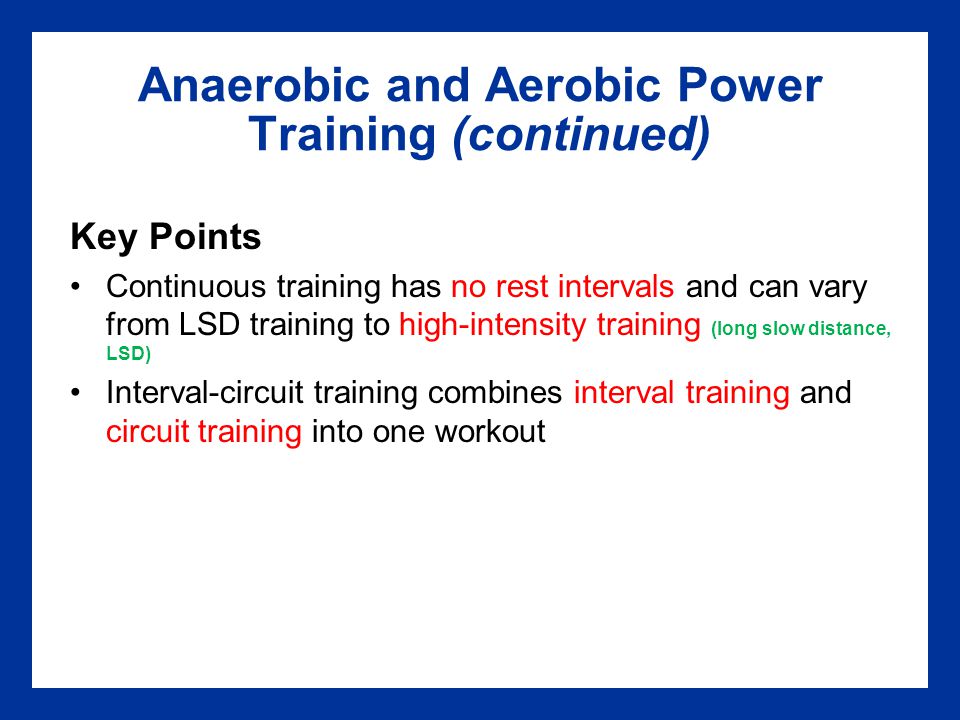 Anaerobic and Aerobic Power Training (continued)

Key Points

• Continuous training has no rest intervals and can vary from LSD training to high-intensity training (long slow distance, LSD)

• Interval-circuit training combines interval training and circuit training into one workout